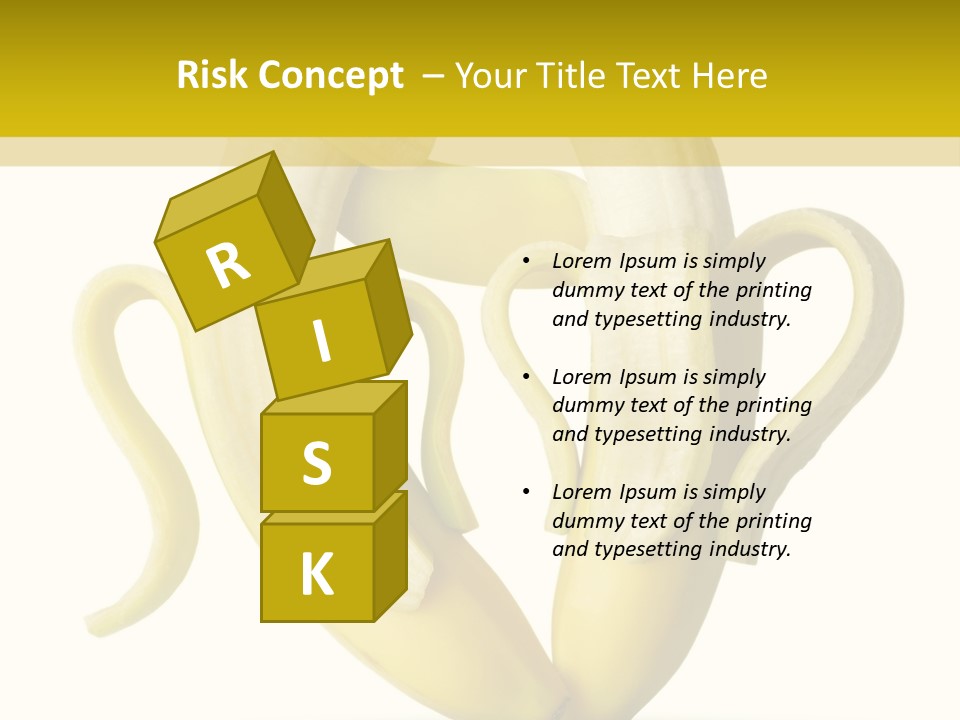 Risk Concept – Your Title Text Here

R
I
S
K

• Lorem Ipsum is simply dummy text of the printing and typesetting industry.

• Lorem Ipsum is simply dummy text of the printing and typesetting industry.

• Lorem Ipsum is simply dummy text of the printing and typesetting industry.